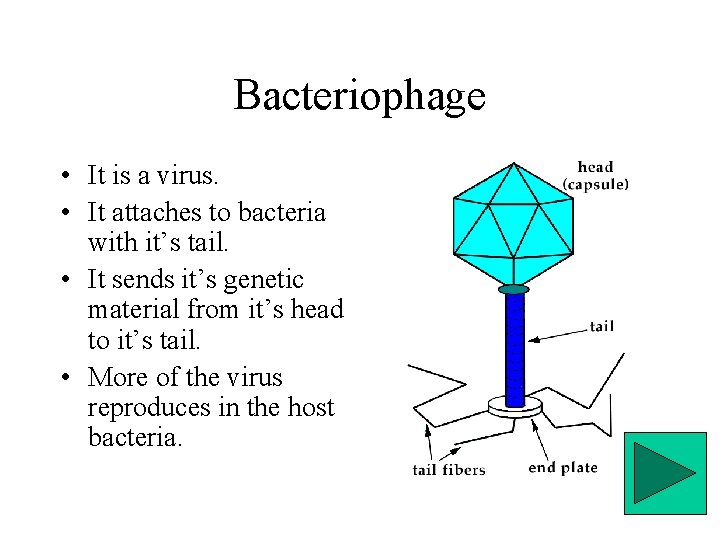 Bacteriophage

• It is a virus.
• It attaches to bacteria with it's tail.
• It sends it's genetic material from it's head to it's tail.
• More of the virus reproduces in the host bacteria.

head
(capsule)

tail

tail fibers

end plate